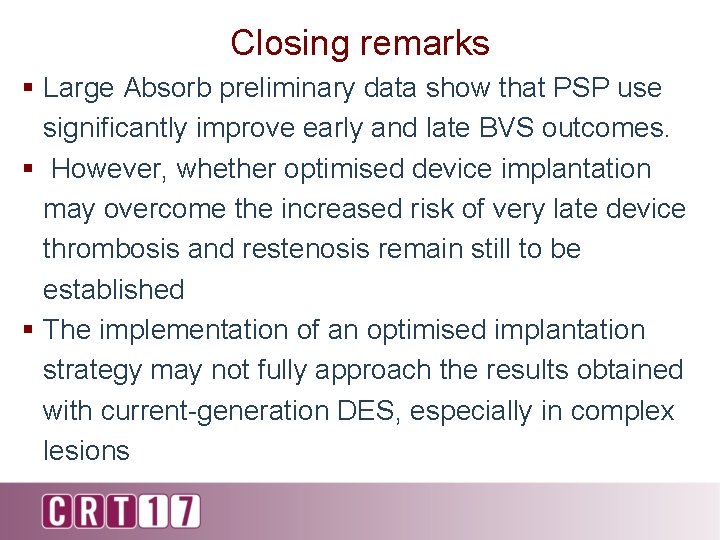 Closing remarks

• Large Absorb preliminary data show that PSP use significantly improve early and late BVS outcomes.

• However, whether optimised device implantation may overcome the increased risk of very late device thrombosis and restenosis remain still to be established

• The implementation of an optimised implantation strategy may not fully approach the results obtained with current-generation DES, especially in complex lesions

CRT17